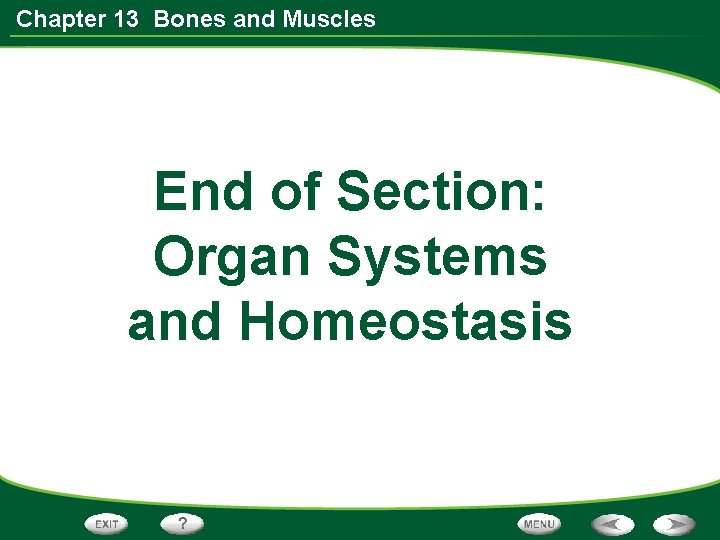 Chapter 13 Bones and Muscles

End of Section: Organ Systems and Homeostasis

EXIT ? MENU